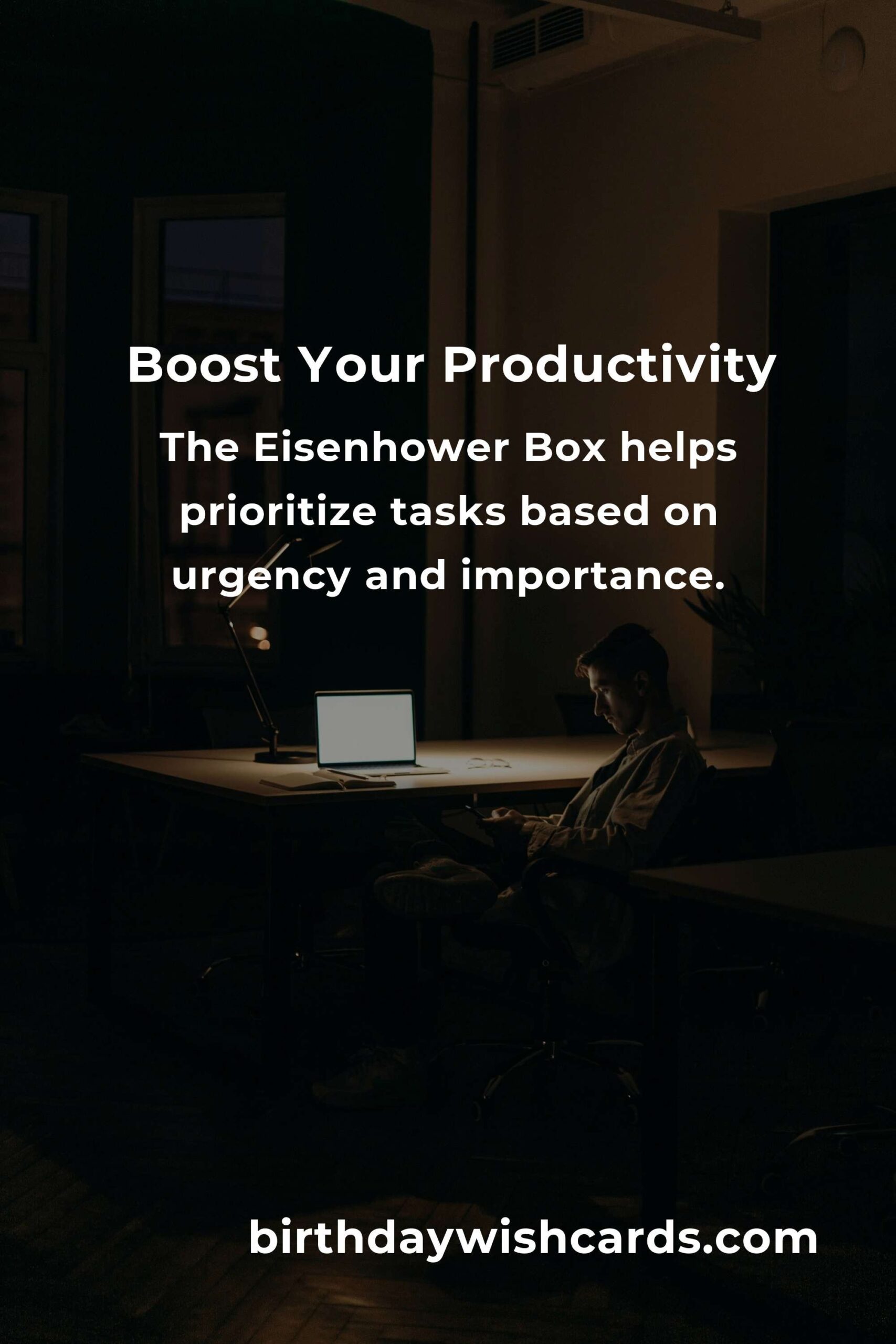 Boost Your Productivity

The Eisenhower Box helps prioritize tasks based on urgency and importance.

birthdaywishcards.com